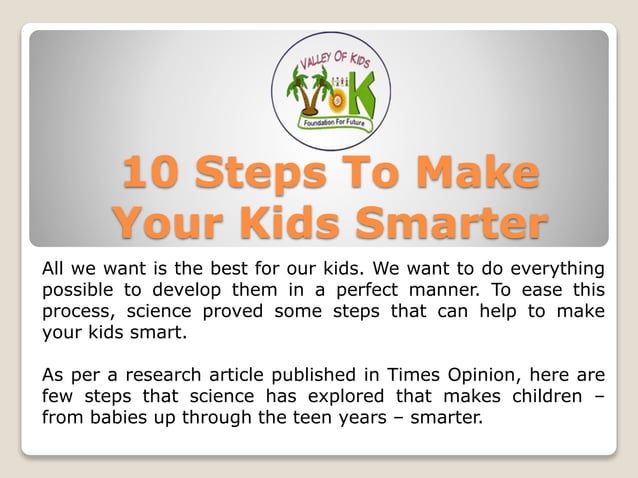 VALLEY OF KIDS
VoK
Foundation For Future

10 Steps To Make Your Kids Smarter

All we want is the best for our kids. We want to do everything possible to develop them in a perfect manner. To ease this process, science proved some steps that can help to make your kids smart.

As per a research article published in Times Opinion, here are few steps that science has explored that makes children – from babies up through the teen years – smarter.